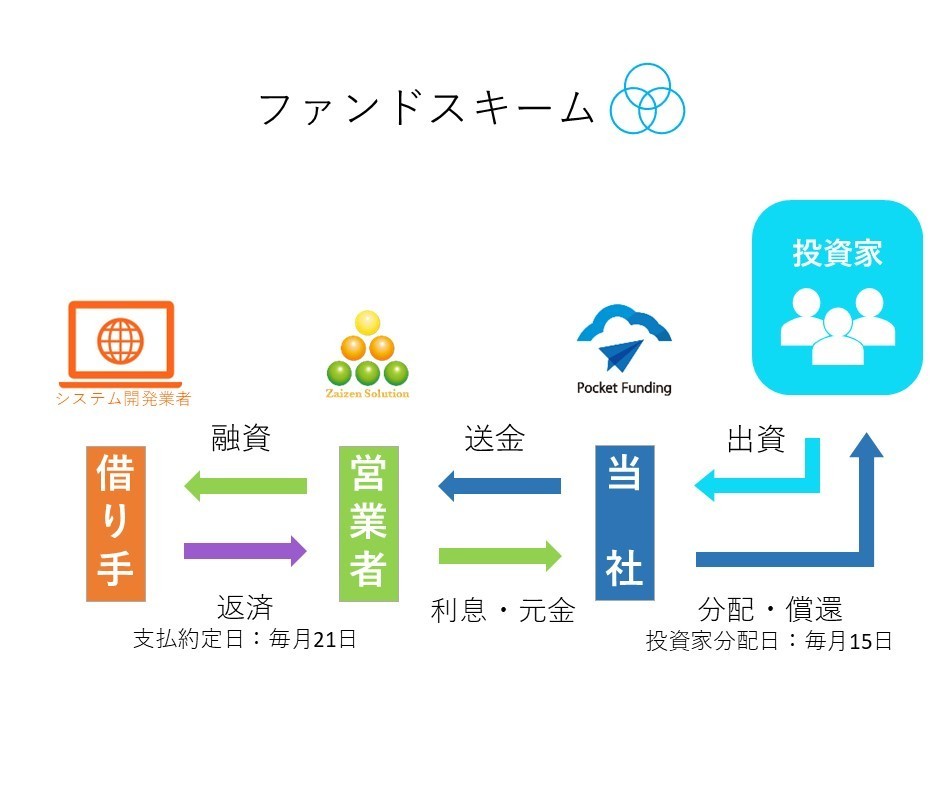 ファンドスキーム

投資家

システム開発業者

Zaizen Solution

Pocket Funding

融資

送金

出資

借り手

営業者

当社

返済
支払約定日：毎月21日

利息・元金

分配・償還
投資家分配日：毎月15日